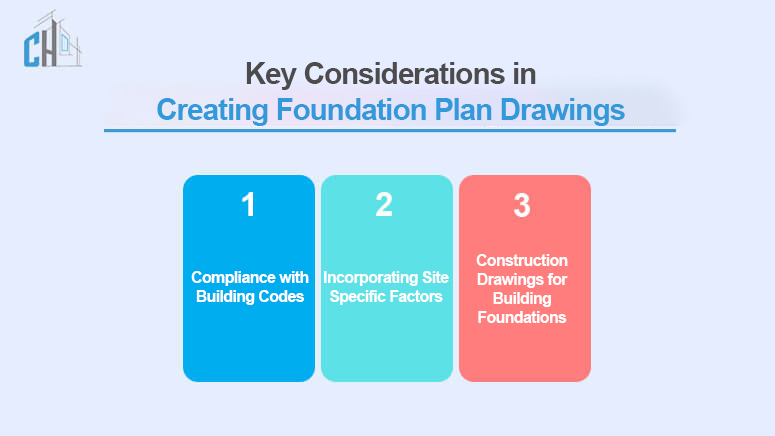 CH

Key Considerations in
Creating Foundation Plan Drawings

1

Compliance with Building Codes

2

Incorporating Site Specific Factors

3

Construction Drawings for Building Foundations